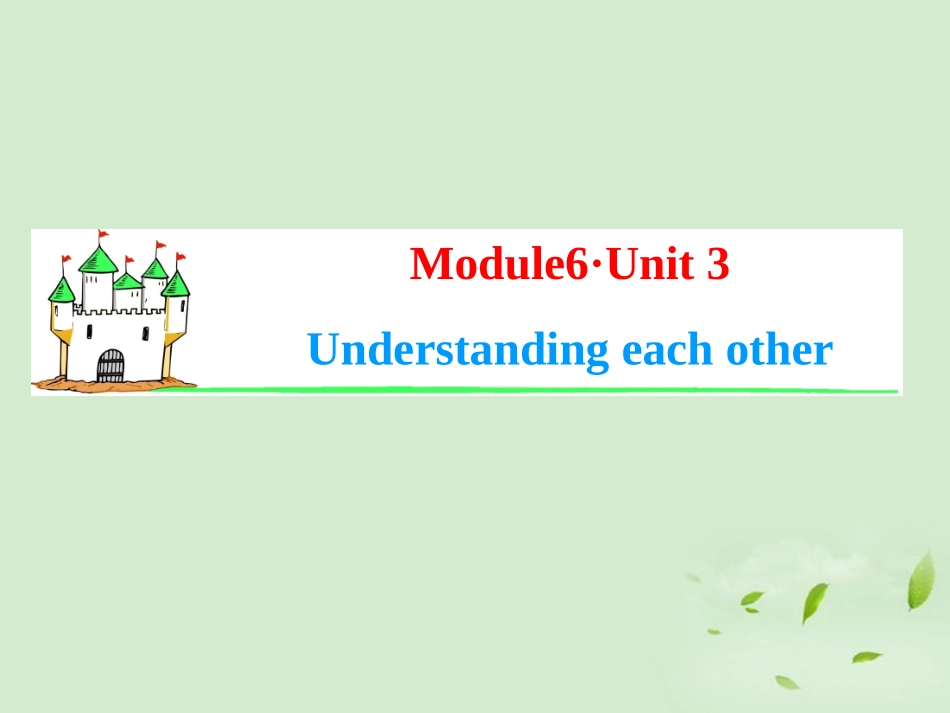 Module6·Unit 3

Understanding each other